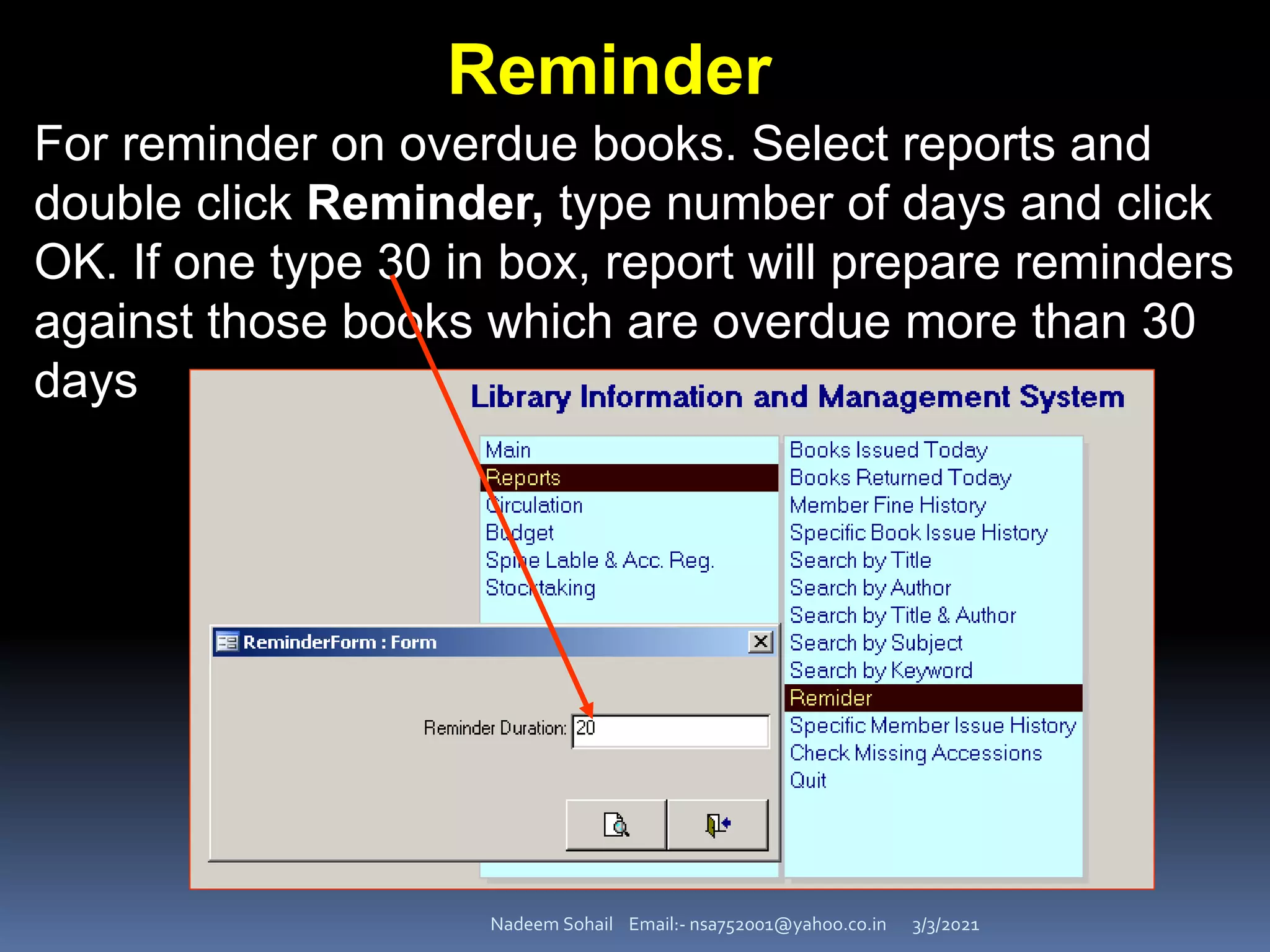 Reminder

For reminder on overdue books. Select reports and double click **Reminder,** type number of days and click OK. If one type 30 in box, report will prepare reminders against those books which are overdue more than 30 days

Library Information and Management System

Main
Reports
Circulation
Budget
Spine Lable & Acc. Reg.
Stocktaking

Books Issued Today
Books Returned Today
Member Fine History
Specific Book Issue History
Search by Title
Search by Author
Search by Title & Author
Search by Subject
Search by Keyword
Remider
Specific Member Issue History
Check Missing Accessions
Quit

ReminderForm : Form

Reminder Duration: 20

Nadeem Sohail Email:- nsa752001@yahoo.co.in 3/3/2021